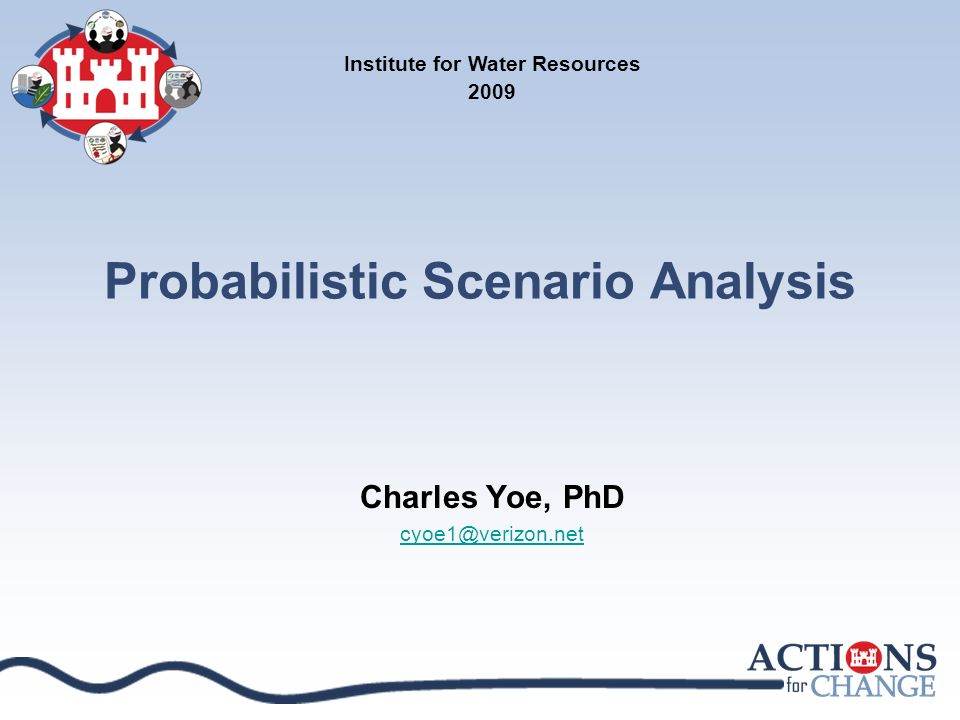 Institute for Water Resources
2009

Probabilistic Scenario Analysis

Charles Yoe, PhD
cyoe1@verizon.net

ACTIONS for CHANGE